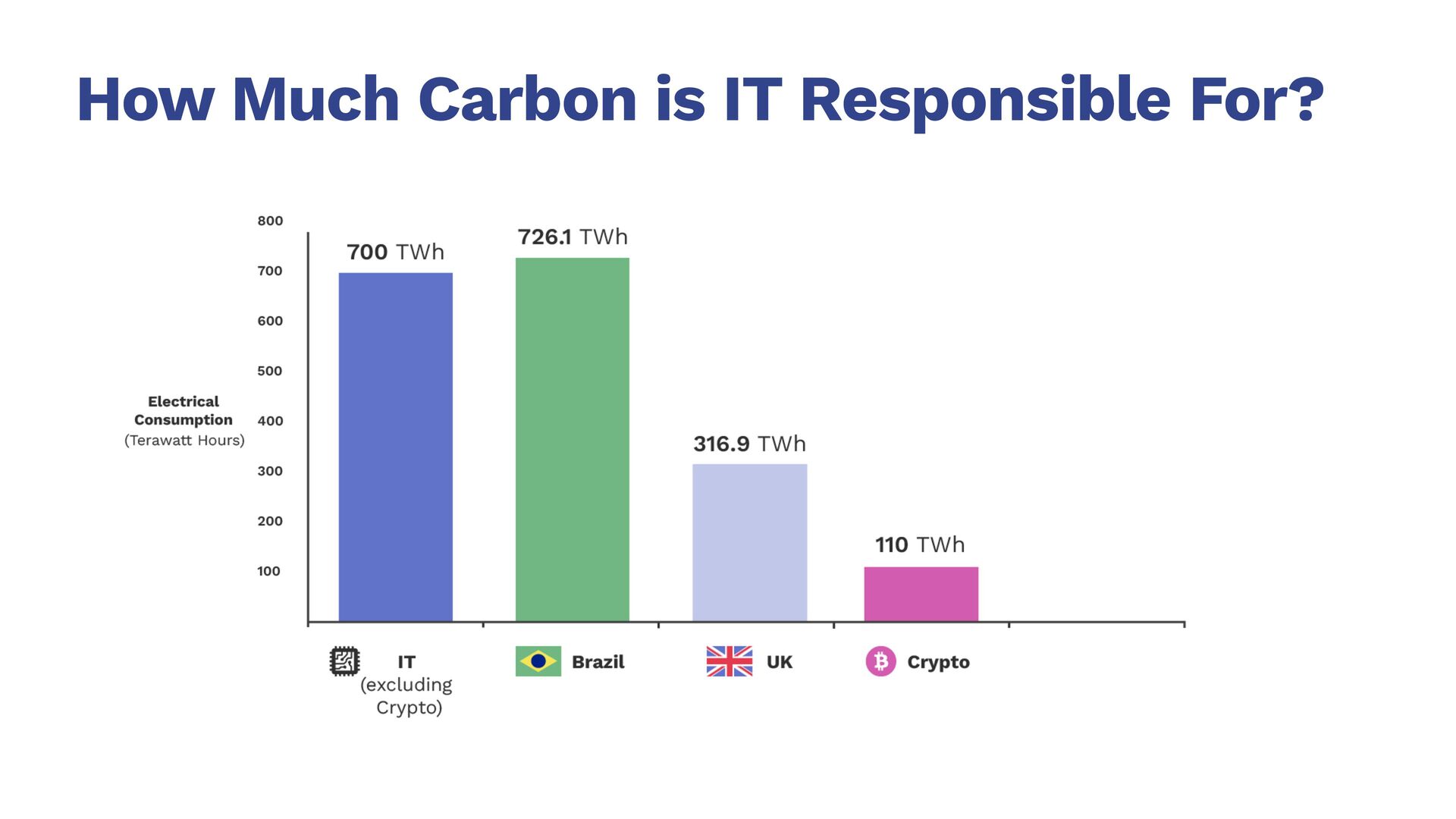 How Much Carbon is IT Responsible For?

Electrical Consumption (Terawatt Hours)

800
700
600
500
400
300
200
100

700 TWh
726.1 TWh
316.9 TWh
110 TWh

IT (excluding Crypto)
Brazil
UK
Crypto